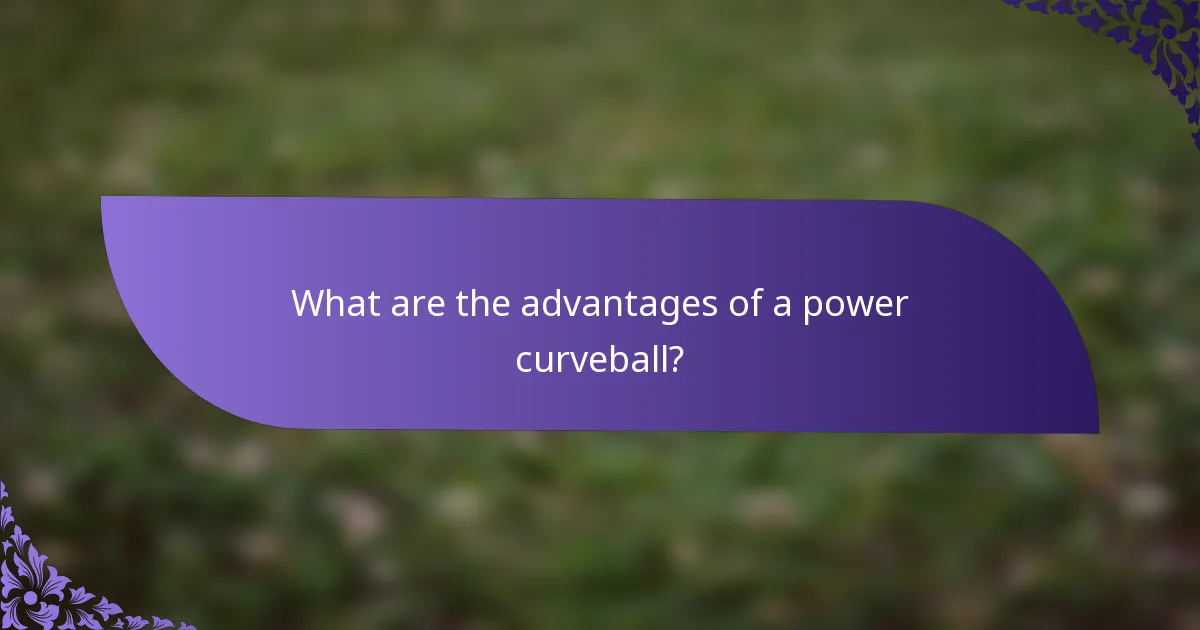 What are the advantages of a power curveball?